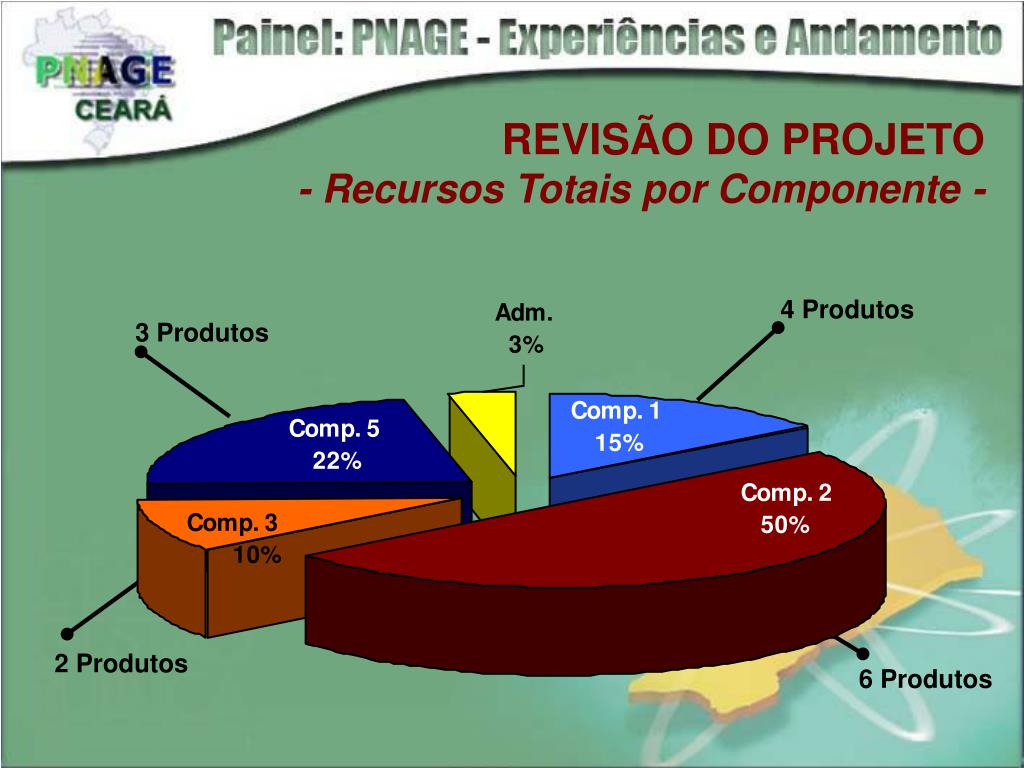 PNAGE
CEARÁ

Painel: PNAGE - Experiências e Andamento

REVISÃO DO PROJETO
- Recursos Totais por Componente -

3 Produtos

Adm.
3%

4 Produtos

Comp. 5
22%

Comp. 1
15%

Comp. 2
50%

Comp. 3
10%

2 Produtos

6 Produtos